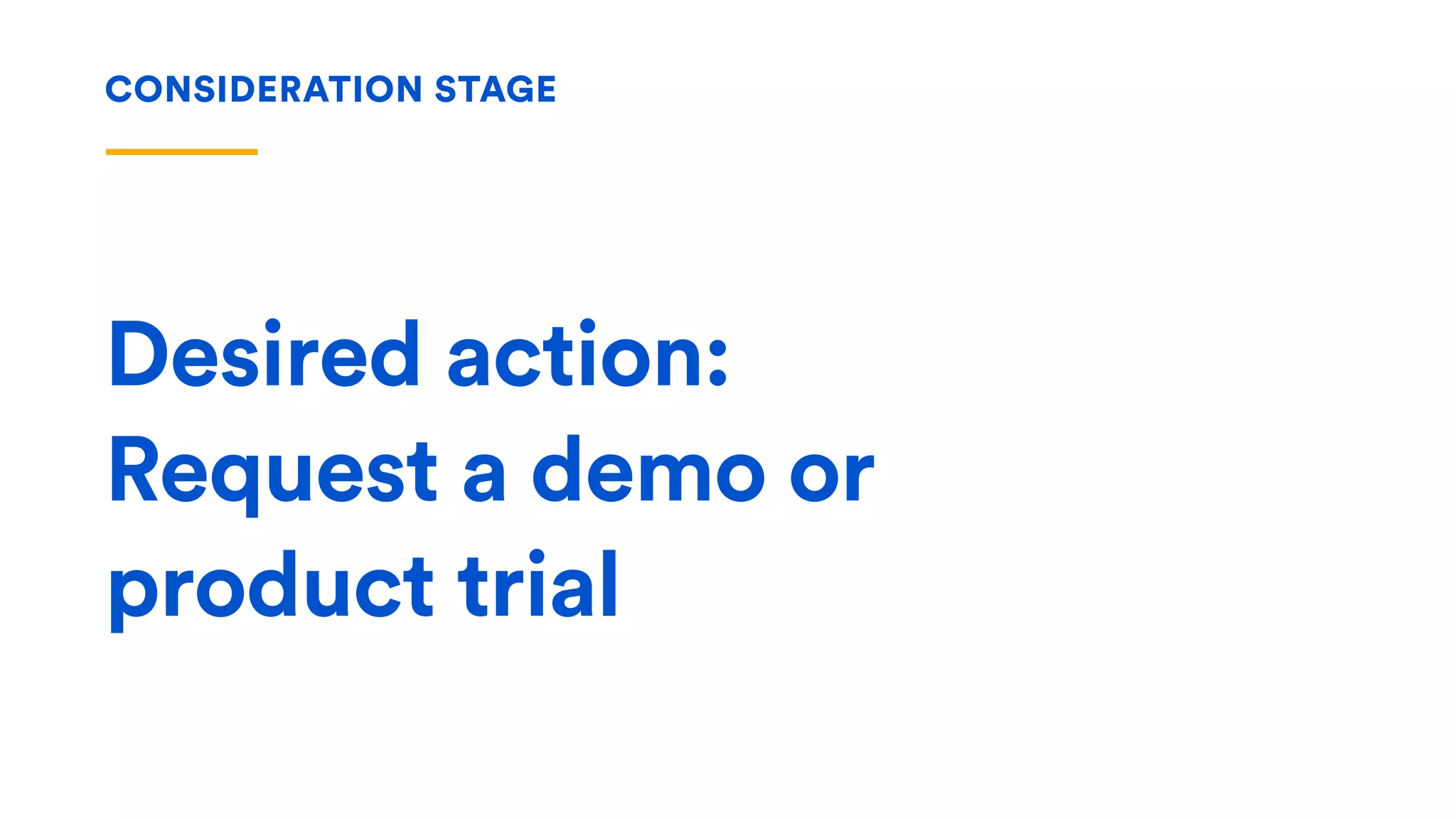 CONSIDERATION STAGE

Desired action: Request a demo or product trial